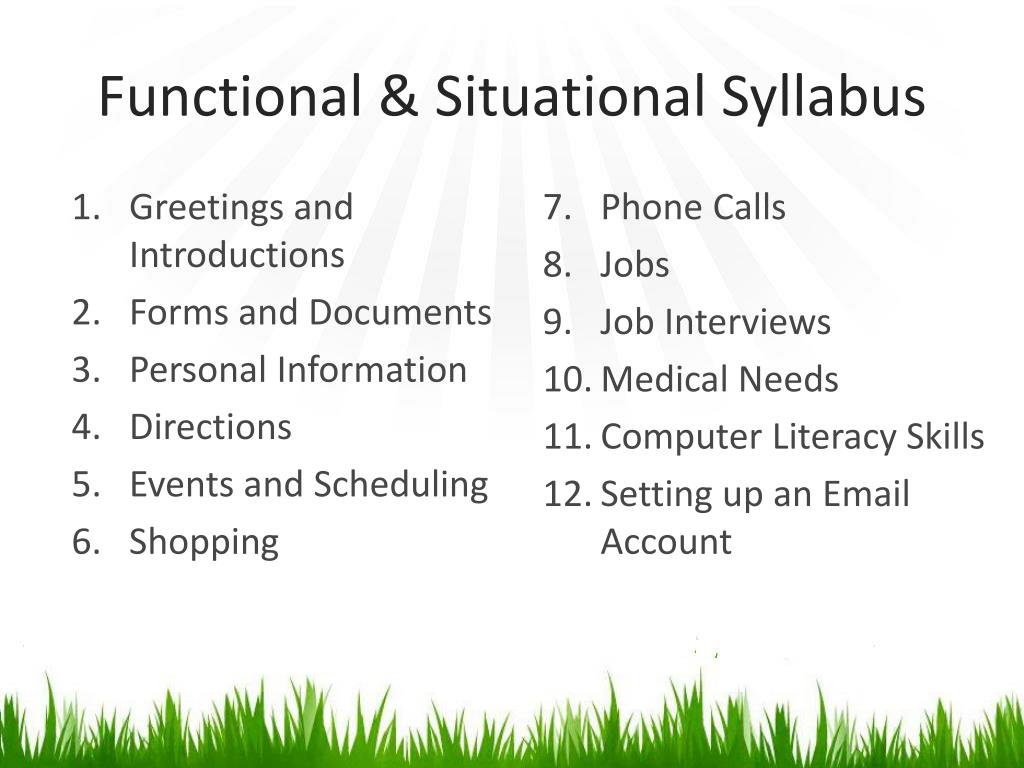 Functional & Situational Syllabus

1. Greetings and Introductions
2. Forms and Documents
3. Personal Information
4. Directions
5. Events and Scheduling
6. Shopping

7. Phone Calls
8. Jobs
9. Job Interviews
10. Medical Needs
11. Computer Literacy Skills
12. Setting up an Email Account